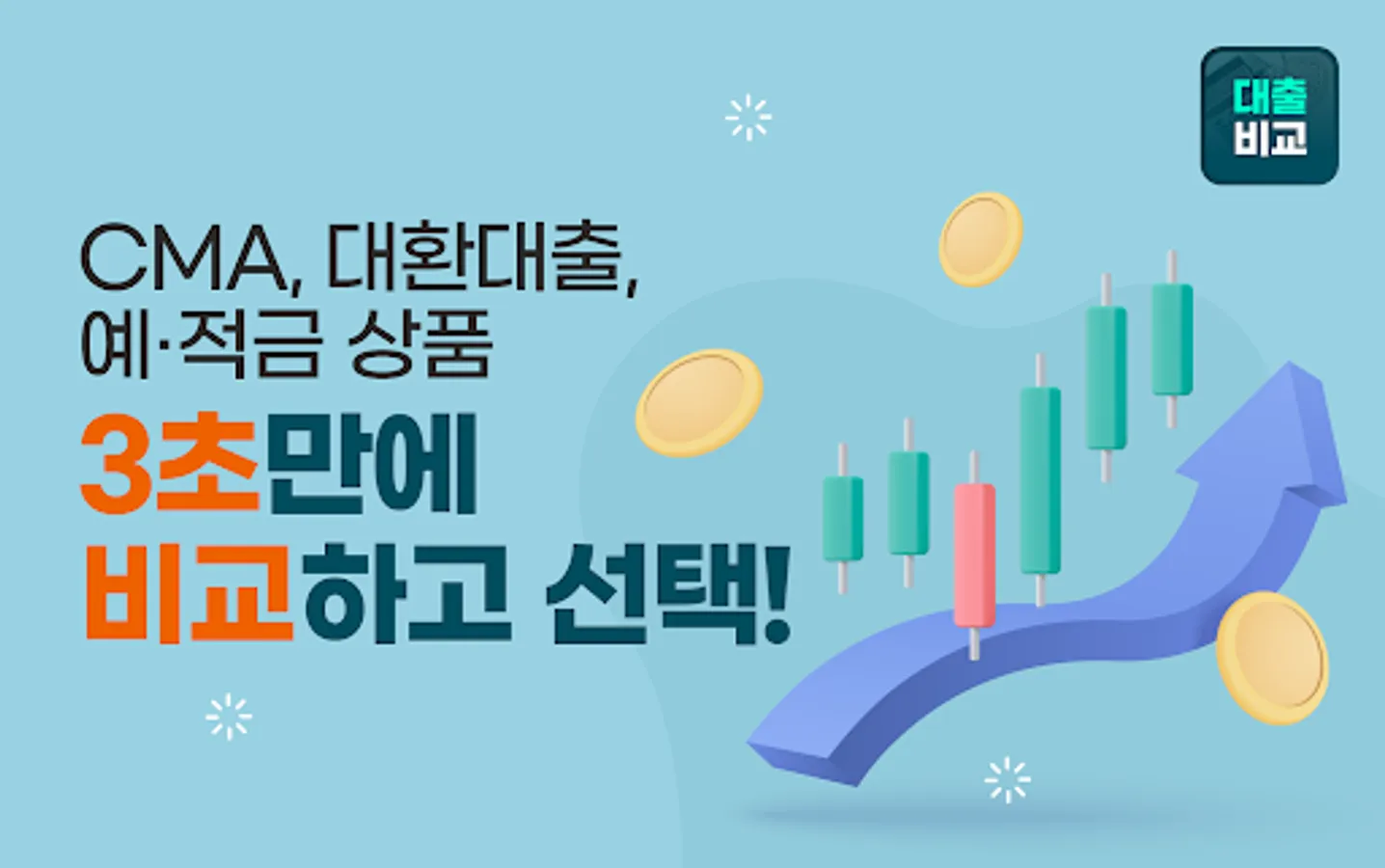 대출
비교

CMA, 대환대출,
예·적금 상품
3초만에
비교하고 선택!